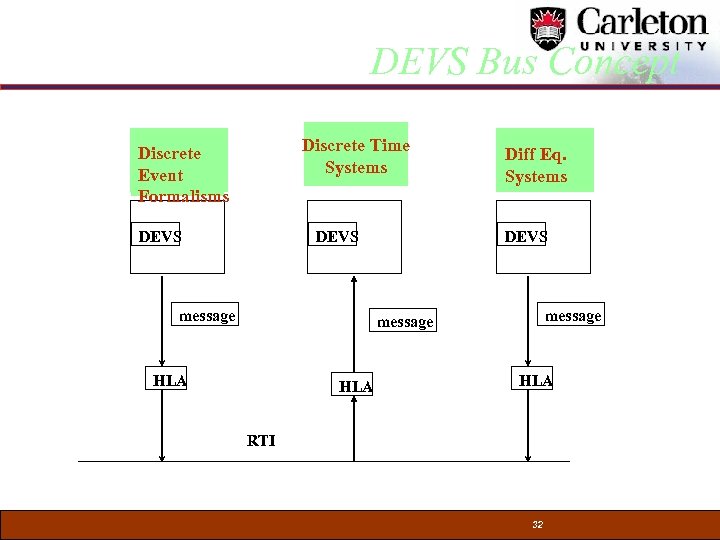 Carleton UNIVERSITY

DEVS Bus Concept

Discrete Event Formalisms

Discrete Time Systems

Diff Eq. Systems

DEVS

DEVS

DEVS

message

message

message

HLA

HLA

HLA

RTI

32